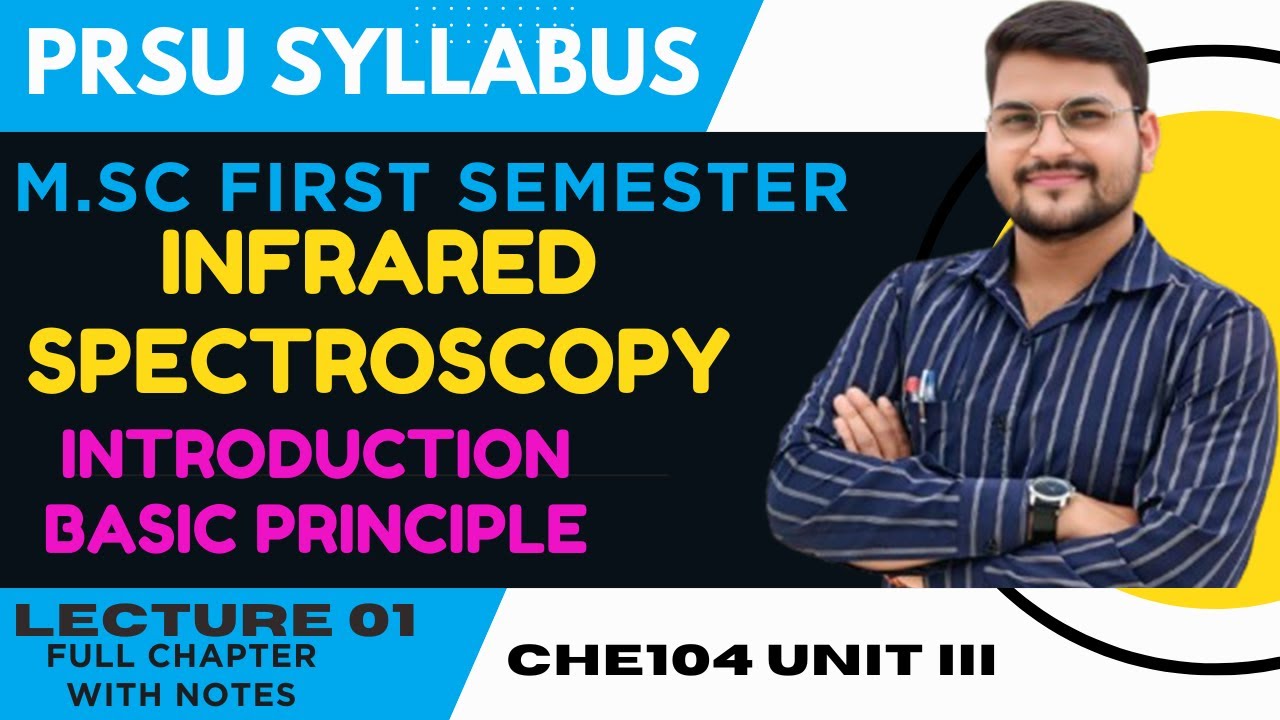 PRSU SYLLABUS

M.SC FIRST SEMESTER

INFRARED SPECTROSCOPY

INTRODUCTION
BASIC PRINCIPLE

LECTURE 01
FULL CHAPTER WITH NOTES

CHE104 UNIT III